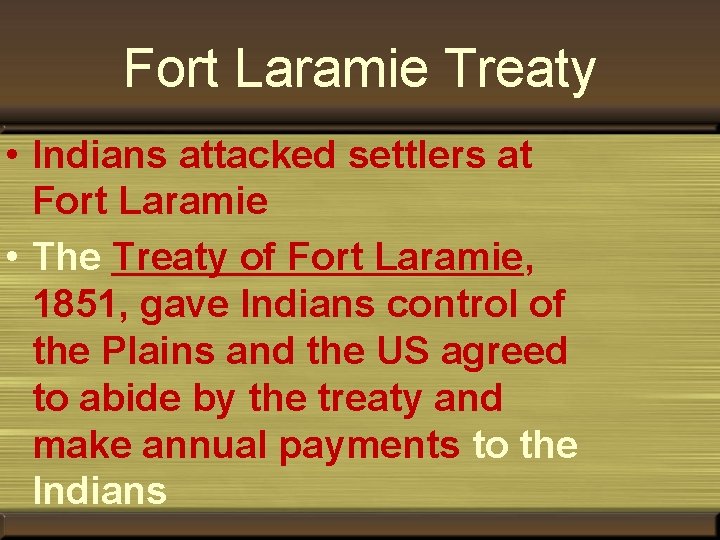 Fort Laramie Treaty

• Indians attacked settlers at Fort Laramie

• The Treaty of Fort Laramie, 1851, gave Indians control of the Plains and the US agreed to abide by the treaty and make annual payments to the Indians